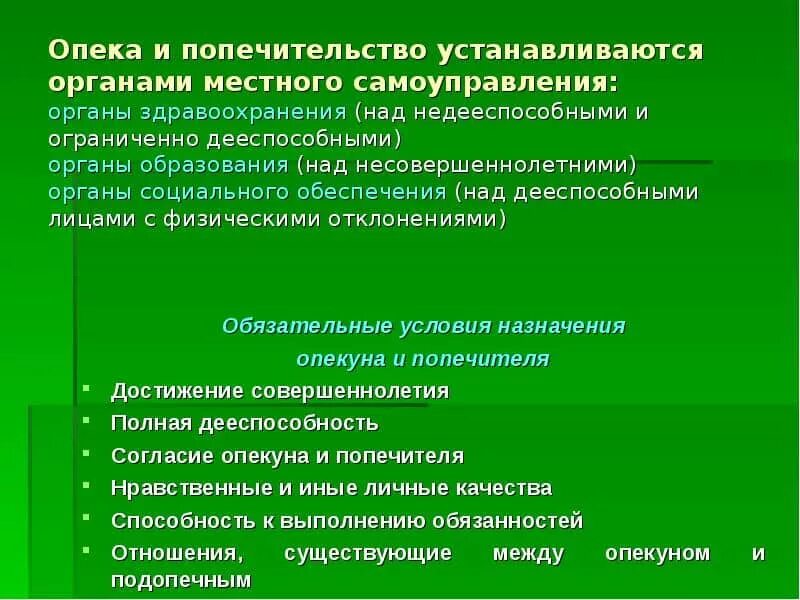 Опека и попечительство устанавливаются органами местного самоуправления:
органы здравоохранения (над недееспособными и ограниченно дееспособными)
органы образования (над несовершеннолетними)
органы социального обеспечения (над дееспособными лицами с физическими отклонениями)

Обязательные условия назначения опекуна и попечителя

- Достижение совершеннолетия
- Полная дееспособность
- Согласие опекуна и попечителя
- Нравственные и иные личные качества
- Способность к выполнению обязанностей
- Отношения, существующие между опекуном и подопечным